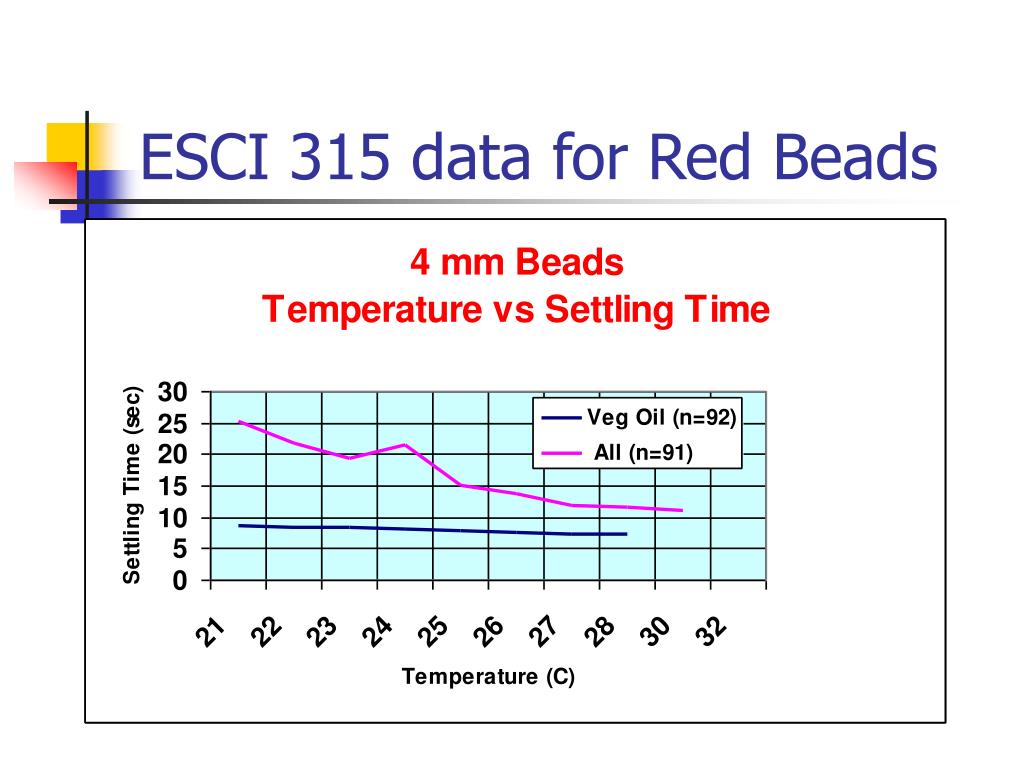 ESCI 315 data for Red Beads

4 mm Beads
Temperature vs Settling Time

Settling Time (sec)

30
25
20
15
10
5
0

Veg Oil (n=92)
All (n=91)

21 22 23 24 25 26 27 28 30 32

Temperature (C)